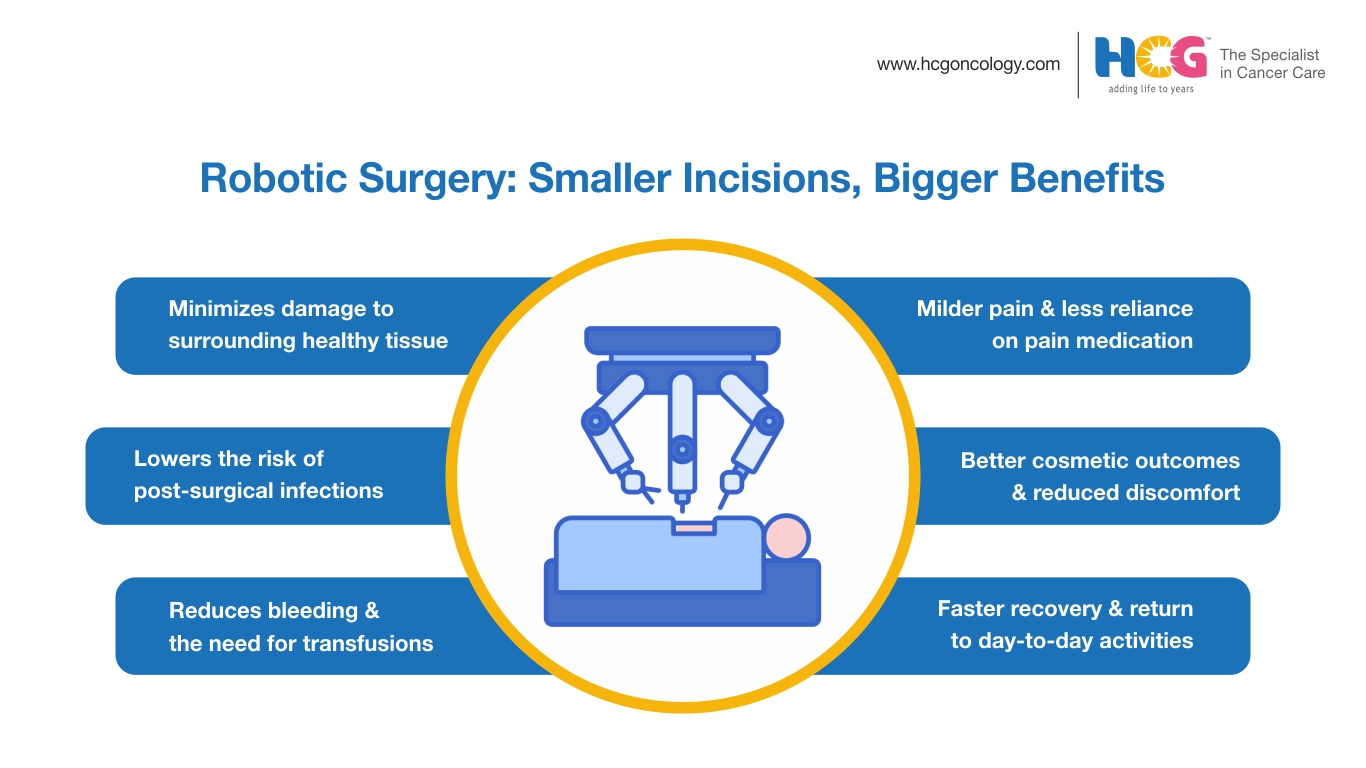 www.hcgoncology.com

HCG™ adding life to years

The Specialist in Cancer Care

Robotic Surgery: Smaller Incisions, Bigger Benefits

Minimizes damage to surrounding healthy tissue

Lowers the risk of post-surgical infections

Reduces bleeding & the need for transfusions

Milder pain & less reliance on pain medication

Better cosmetic outcomes & reduced discomfort

Faster recovery & return to day-to-day activities